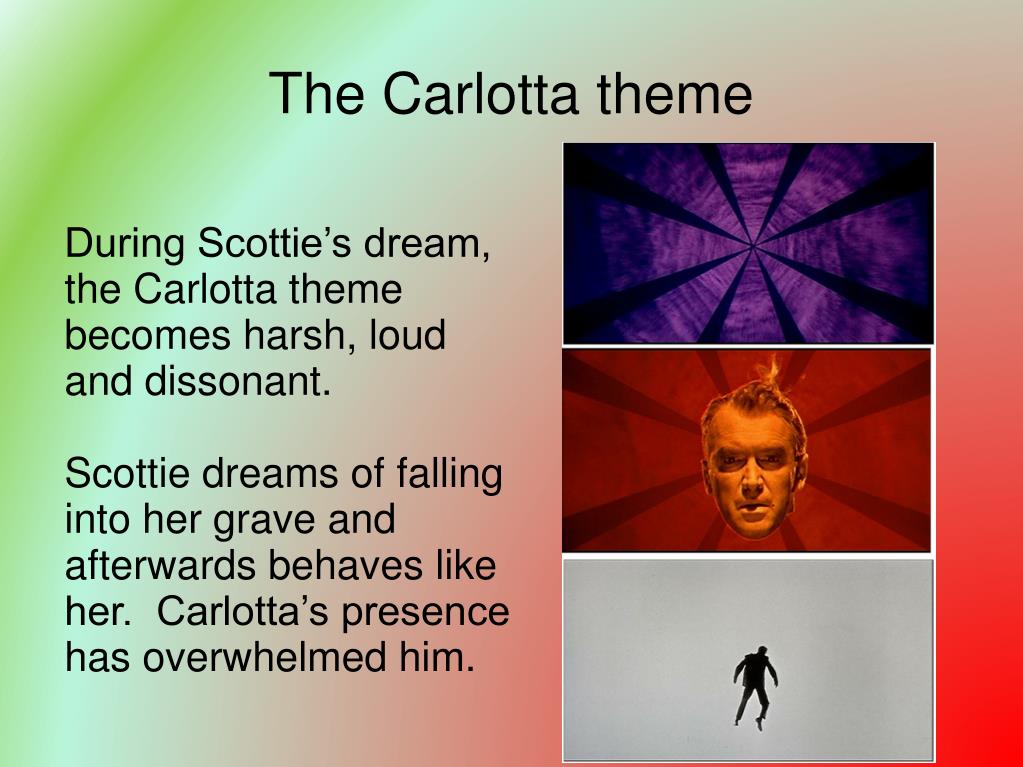 The Carlotta theme

During Scottie’s dream, the Carlotta theme becomes harsh, loud and dissonant.

Scottie dreams of falling into her grave and afterwards behaves like her.  Carlotta’s presence has overwhelmed him.